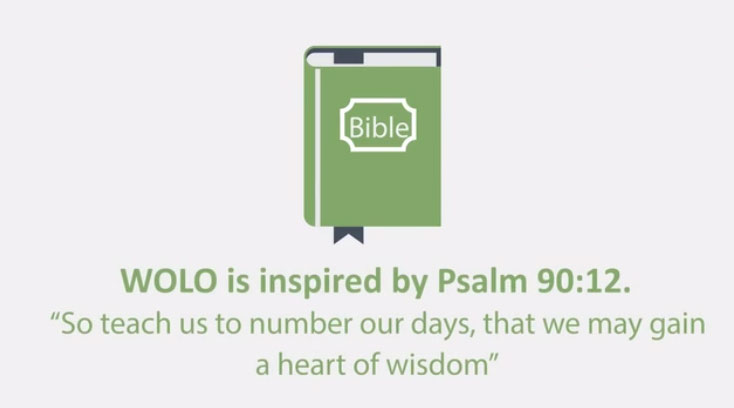 Bible

WOLO is inspired by Psalm 90:12.

“So teach us to number our days, that we may gain a heart of wisdom”